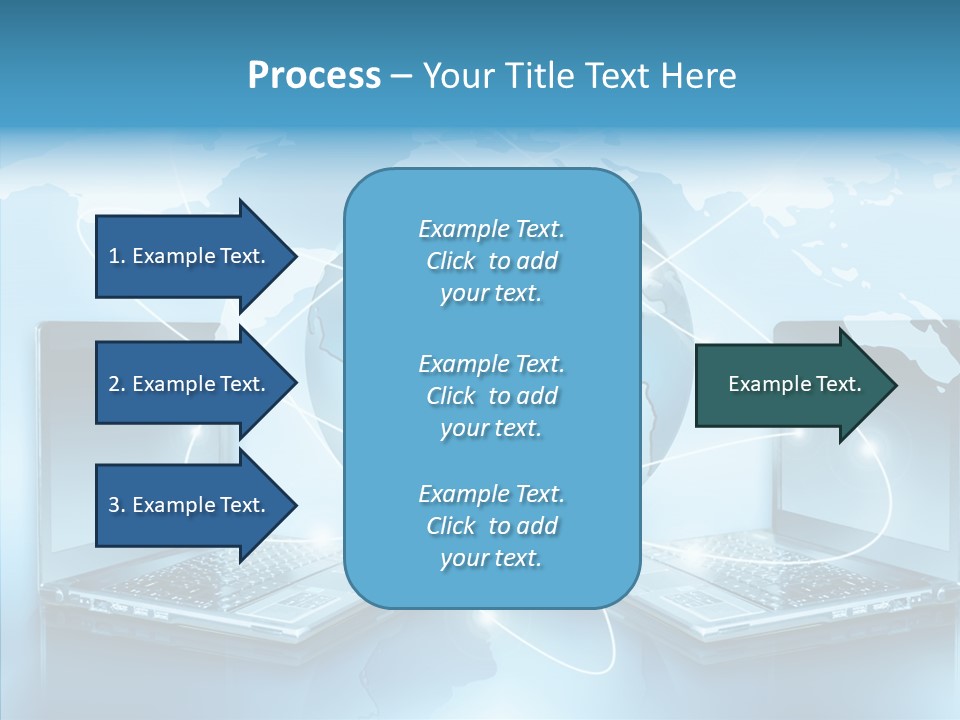 Process – Your Title Text Here

1. Example Text.

2. Example Text.

3. Example Text.

Example Text. Click to add your text.

Example Text. Click to add your text.

Example Text. Click to add your text.

Example Text.